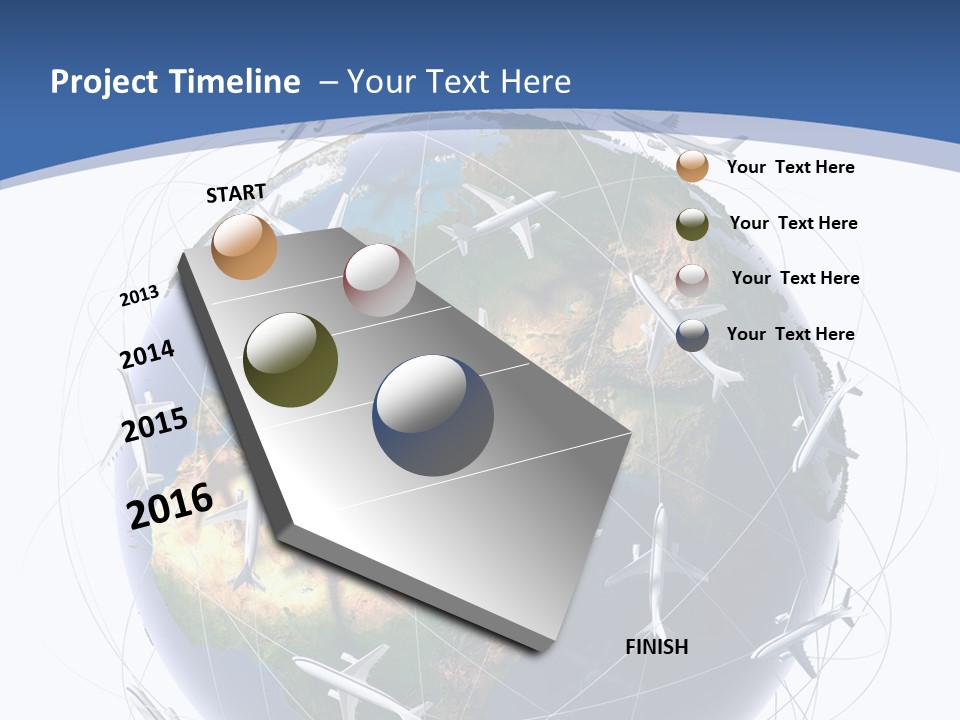 Project Timeline – Your Text Here

START

2013

2014

2015

2016

FINISH

Your Text Here

Your Text Here

Your Text Here

Your Text Here